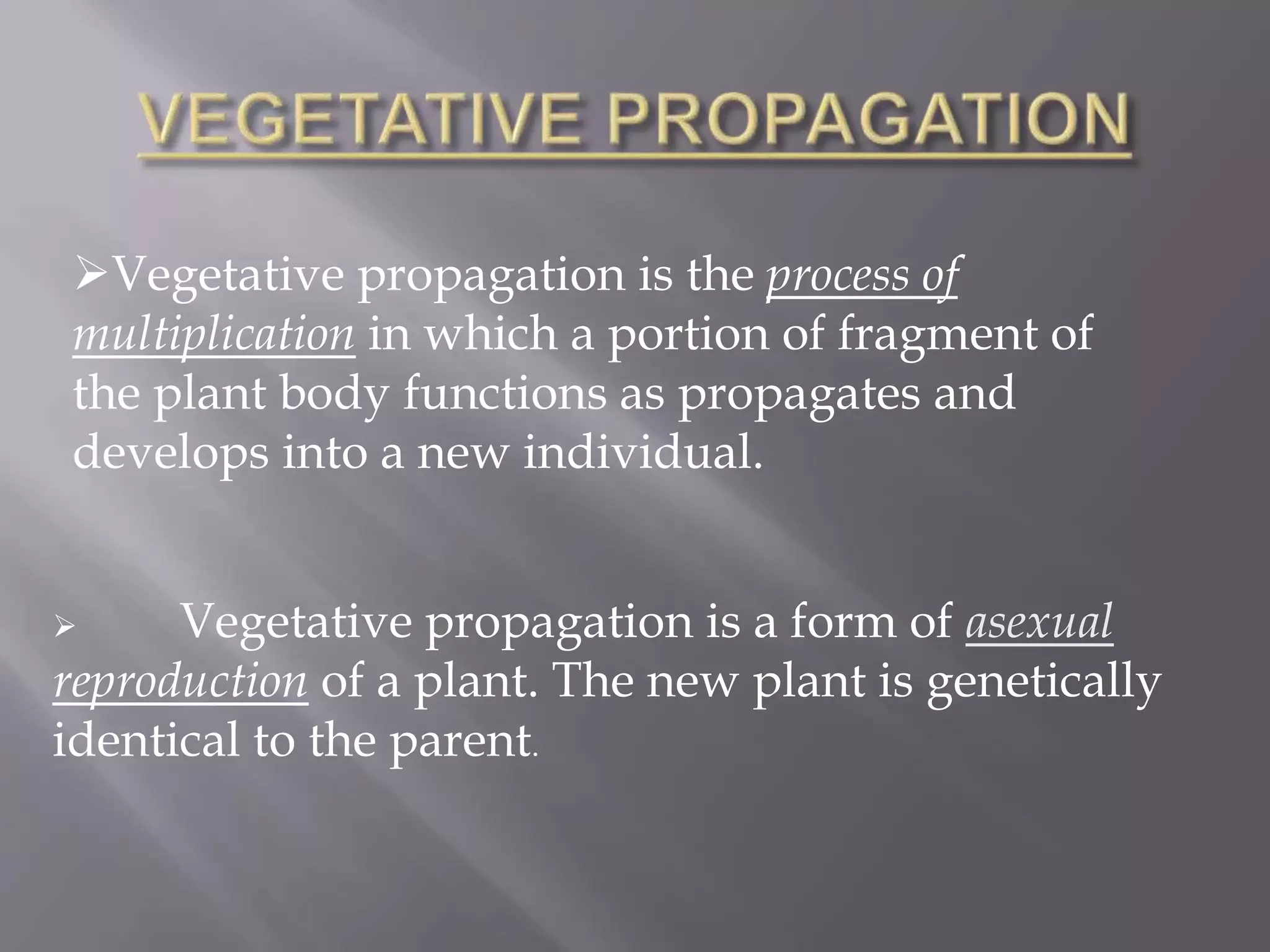 VEGETATIVE PROPAGATION

➢Vegetative propagation is the process of multiplication in which a portion of fragment of the plant body functions as propagates and develops into a new individual.

➢ Vegetative propagation is a form of asexual reproduction of a plant. The new plant is genetically identical to the parent.